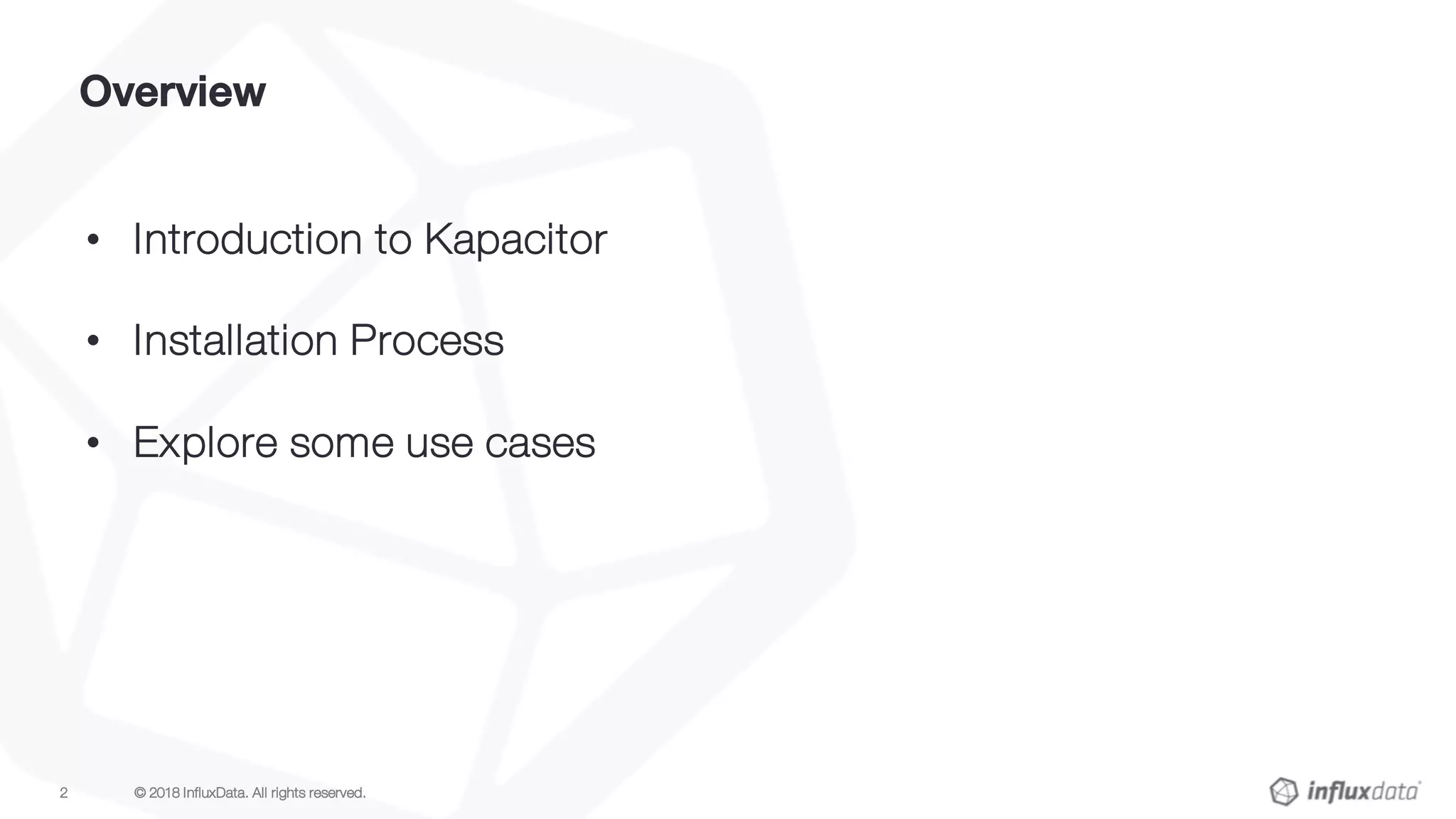 Overview

• Introduction to Kapacitor

• Installation Process

• Explore some use cases

2 © 2018 InfluxData. All rights reserved.

influxdata